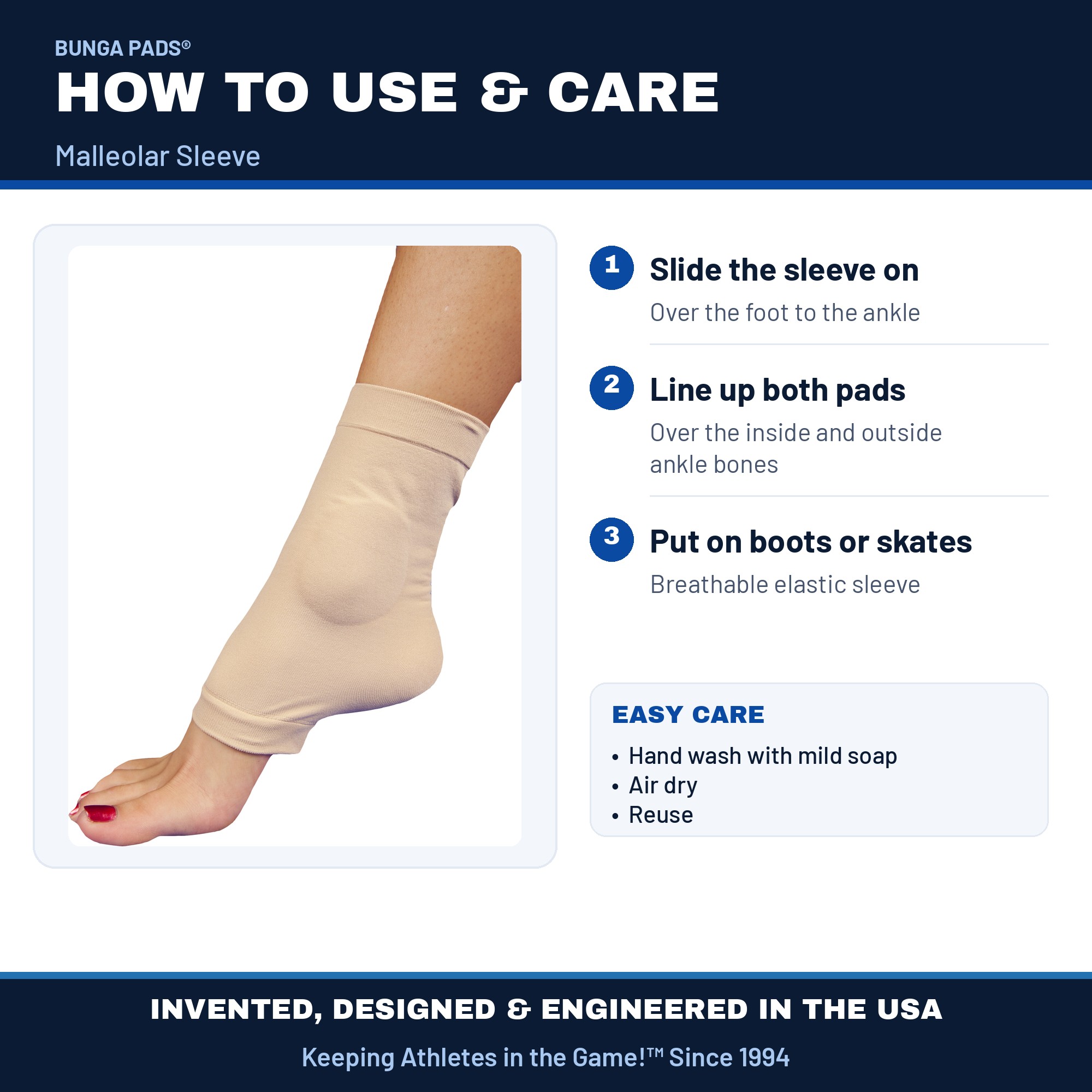 BUNGA PADS®

HOW TO USE & CARE

Malleolar Sleeve

1 Slide the sleeve on

Over the foot to the ankle

2 Line up both pads

Over the inside and outside ankle bones

3 Put on boots or skates

Breathable elastic sleeve

EASY CARE

• Hand wash with mild soap
• Air dry
• Reuse

INVENTED, DESIGNED & ENGINEERED IN THE USA

Keeping Athletes in the Game!™ Since 1994